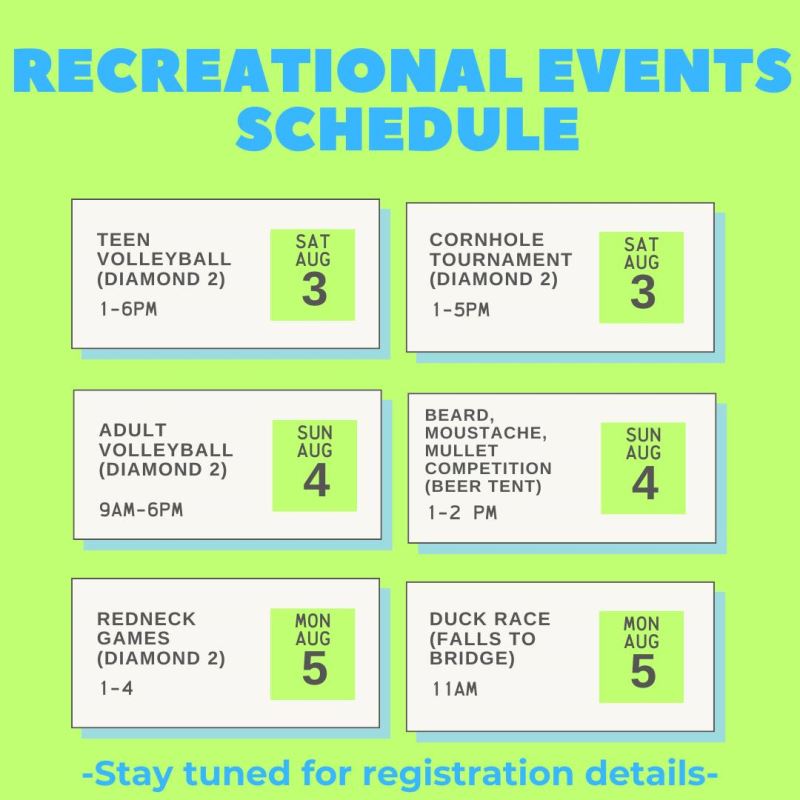 RECREATIONAL EVENTS SCHEDULE

TEEN VOLLEYBALL (DIAMOND 2)

1-6PM

SAT AUG 3

CORNHOLE TOURNAMENT (DIAMOND 2)

1-5PM

SAT AUG 3

ADULT VOLLEYBALL (DIAMOND 2)

9AM-6PM

SUN AUG 4

BEARD, MOUSTACHE, MULLET COMPETITION (BEER TENT)

1-2 PM

SUN AUG 4

REDNECK GAMES (DIAMOND 2)

1-4

MON AUG 5

DUCK RACE (FALLS TO BRIDGE)

11AM

MON AUG 5

-Stay tuned for registration details-